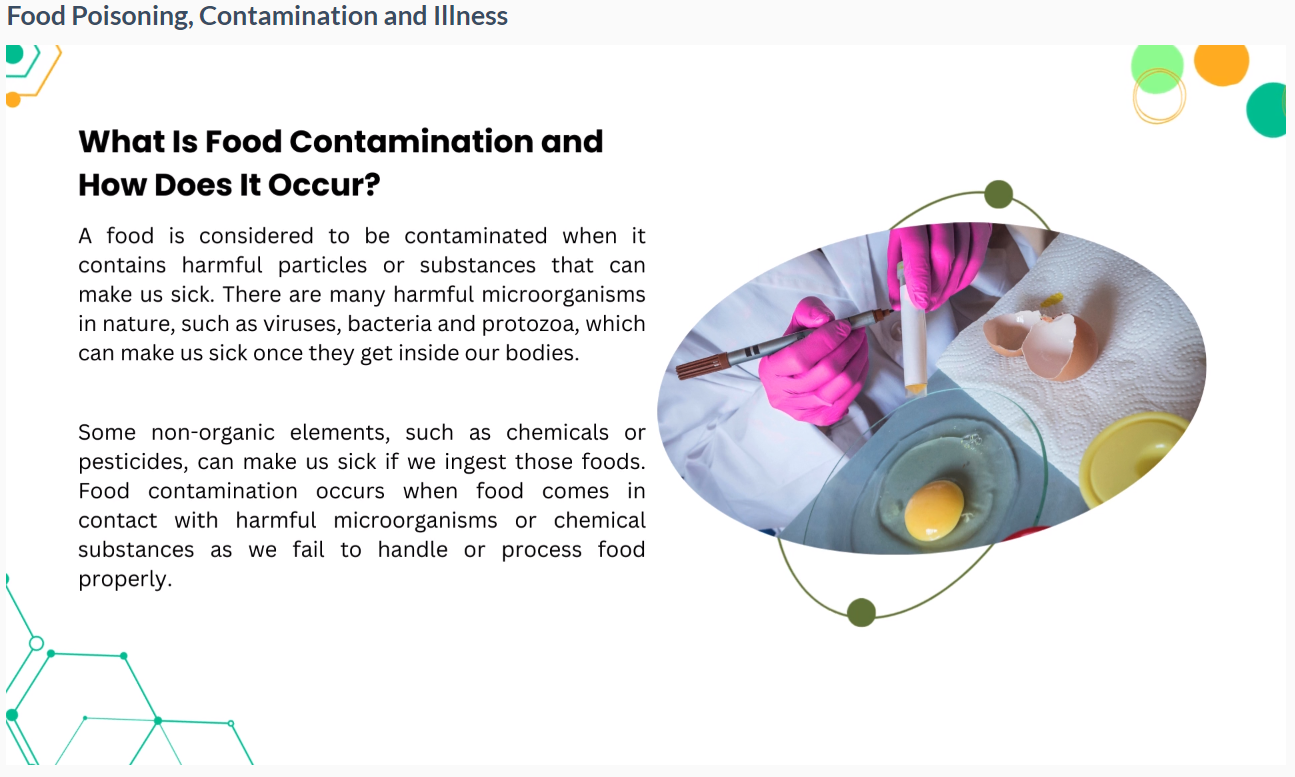 Food Poisoning, Contamination and Illness

What Is Food Contamination and How Does It Occur?

A food is considered to be contaminated when it contains harmful particles or substances that can make us sick. There are many harmful microorganisms in nature, such as viruses, bacteria and protozoa, which can make us sick once they get inside our bodies.

Some non-organic elements, such as chemicals or pesticides, can make us sick if we ingest those foods. Food contamination occurs when food comes in contact with harmful microorganisms or chemical substances as we fail to handle or process food properly.